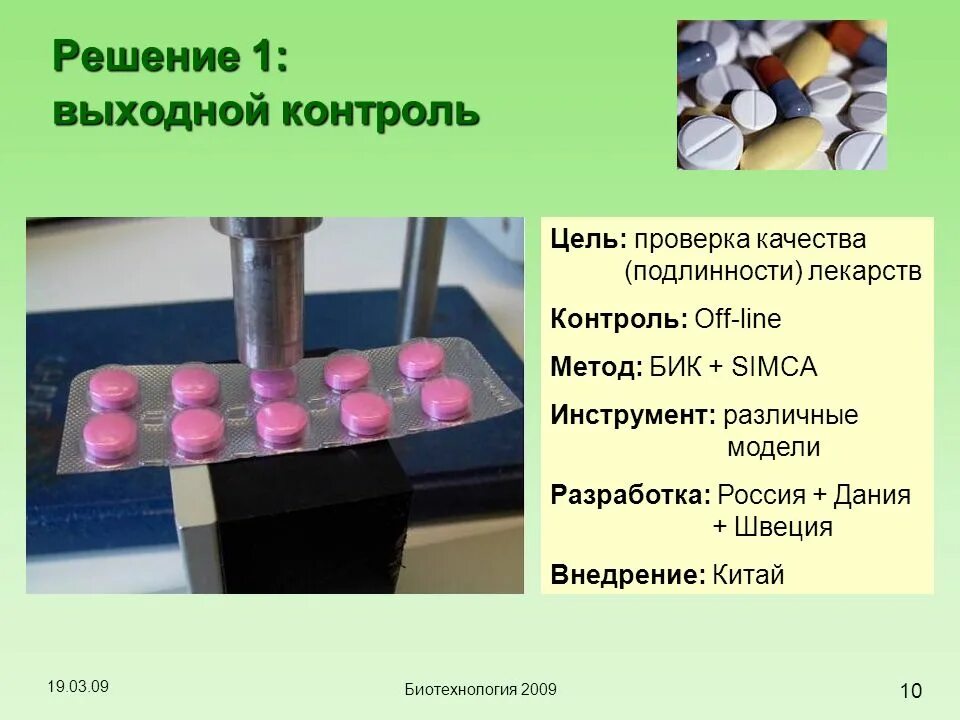 Решение 1:
выходной контроль

Цель: проверка качества (подлинности) лекарств

Контроль: Off-line

Метод: БИК + SIMCA

Инструмент: различные модели

Разработка: Россия + Дания + Швеция

Внедрение: Китай

19.03.09

Биотехнология 2009

10